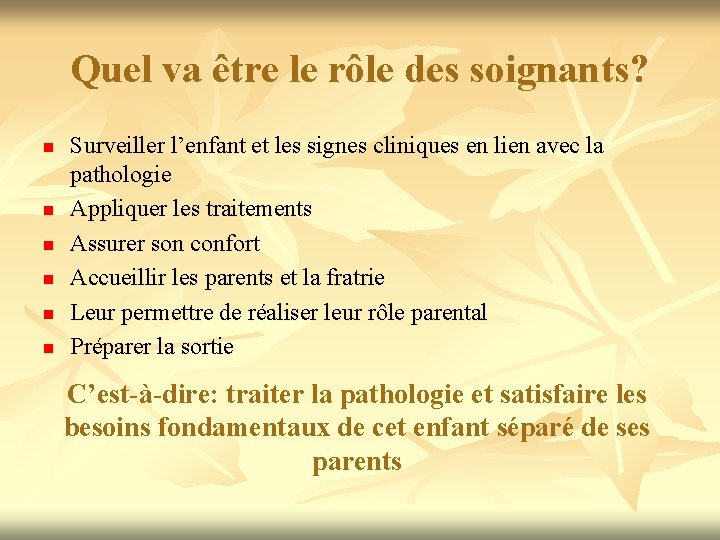 Quel va être le rôle des soignants?

- Surveiller l’enfant et les signes cliniques en lien avec la pathologie
- Appliquer les traitements
- Assurer son confort
- Accueillir les parents et la fratrie
- Leur permettre de réaliser leur rôle parental
- Préparer la sortie

C’est-à-dire: traiter la pathologie et satisfaire les besoins fondamentaux de cet enfant séparé de ses parents